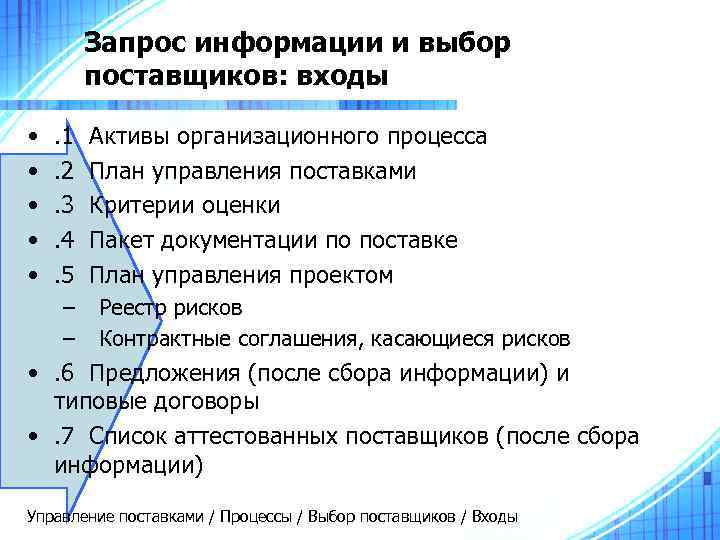 Запрос информации и выбор поставщиков: входы

• .1 Активы организационного процесса
• .2 План управления поставками
• .3 Критерии оценки
• .4 Пакет документации по поставке
• .5 План управления проектом
– Реестр рисков
– Контрактные соглашения, касающиеся рисков
• .6 Предложения (после сбора информации) и типовые договоры
• .7 Список аттестованных поставщиков (после сбора информации)

Управление поставками / Процессы / Выбор поставщиков / Входы